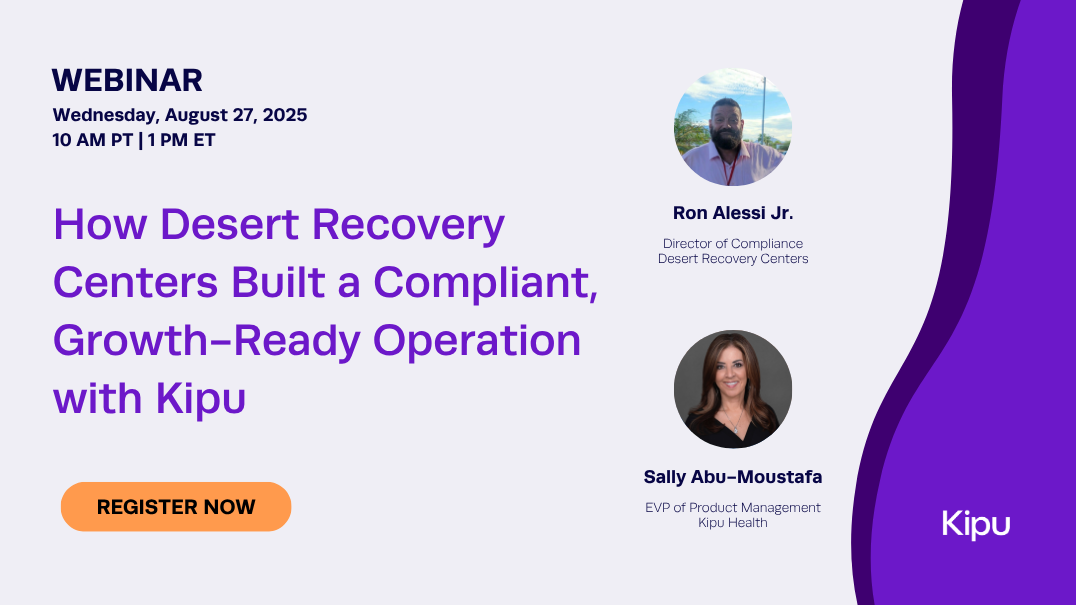 WEBINAR
Wednesday, August 27, 2025
10 AM PT | 1 PM ET

How Desert Recovery Centers Built a Compliant, Growth-Ready Operation with Kipu

REGISTER NOW

Ron Alessi Jr.
Director of Compliance
Desert Recovery Centers

Sally Abu-Moustafa
EVP of Product Management
Kipu Health

Kipu